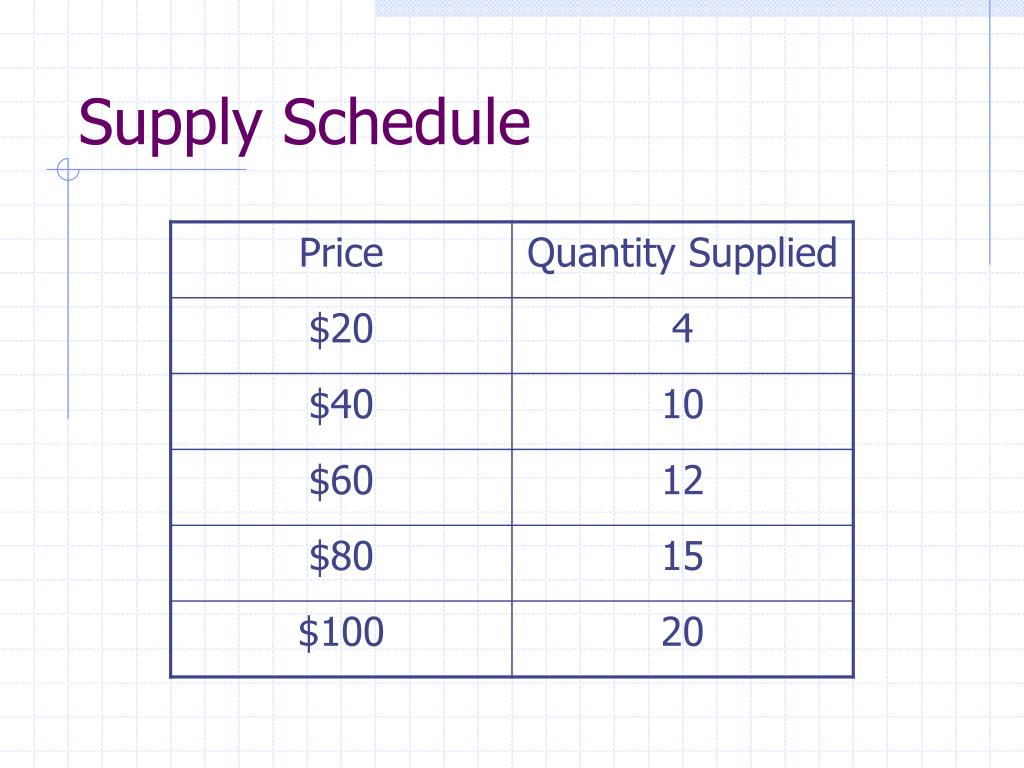 Supply Schedule

| Price | Quantity Supplied |
|---|---|
| \$20 | 4 |
| \$40 | 10 |
| \$60 | 12 |
| \$80 | 15 |
| \$100 | 20 |